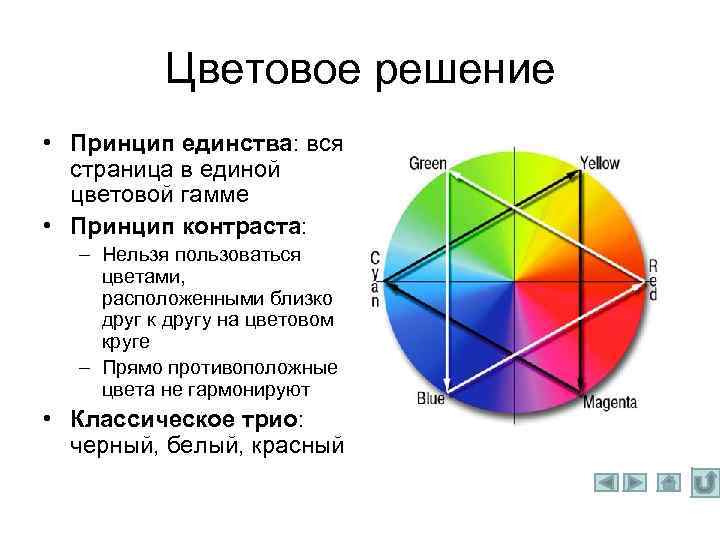 Цветовое решение

• **Принцип единства**: вся страница в единой цветовой гамме
• **Принцип контраста**:
  – Нельзя пользоваться цветами, расположенными близко друг к другу на цветовом круге
  – Прямо противоположные цвета не гармонируют
• **Классическое трио**: черный, белый, красный

Green
Yellow
Cyan
Red
Blue
Magenta